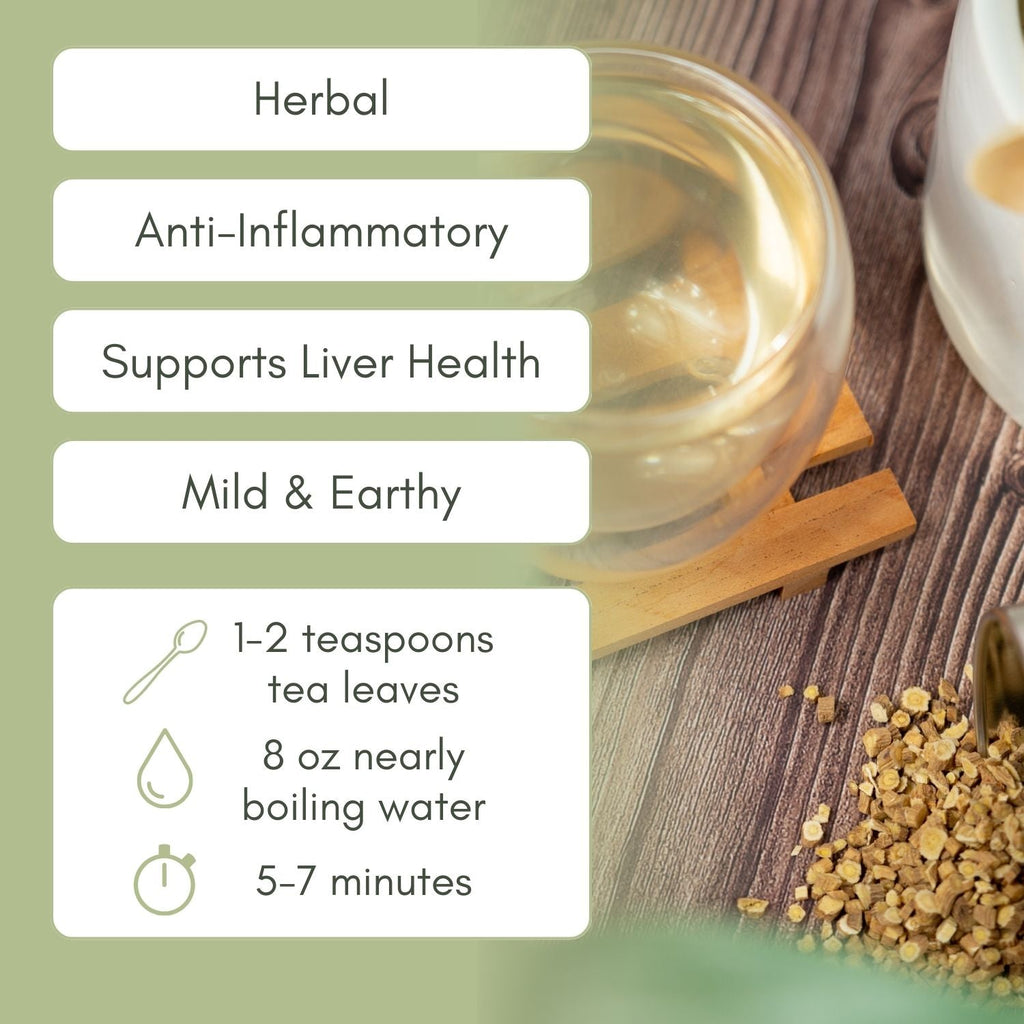 Herbal

Anti-Inflammatory

Supports Liver Health

Mild & Earthy

1-2 teaspoons tea leaves

8 oz nearly boiling water

5-7 minutes